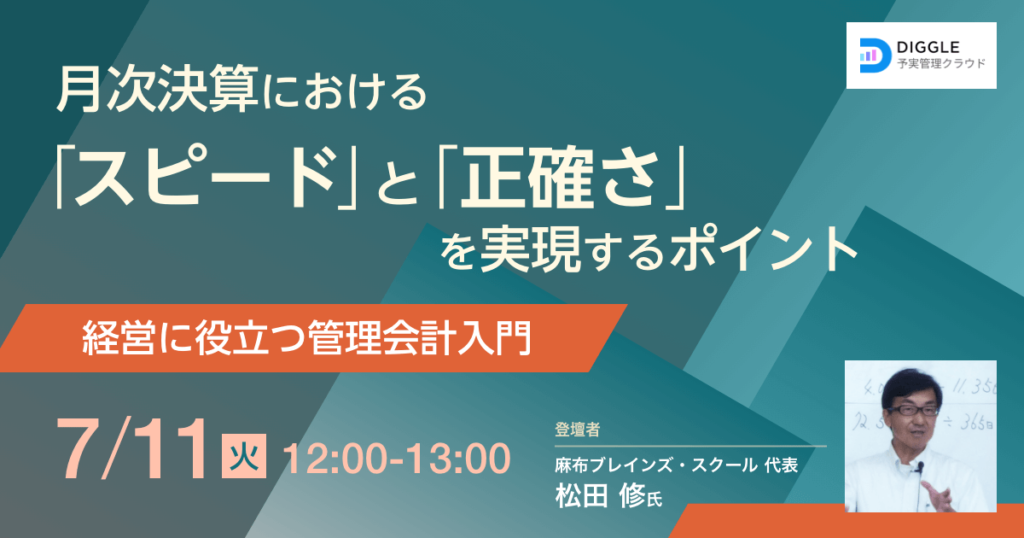 DIGGLE
予実管理クラウド

月次決算における
「スピード」と「正確さ」
を実現するポイント

経営に役立つ管理会計入門

7/11 火 12:00-13:00

登壇者
麻布ブレインズ・スクール 代表
松田 修氏